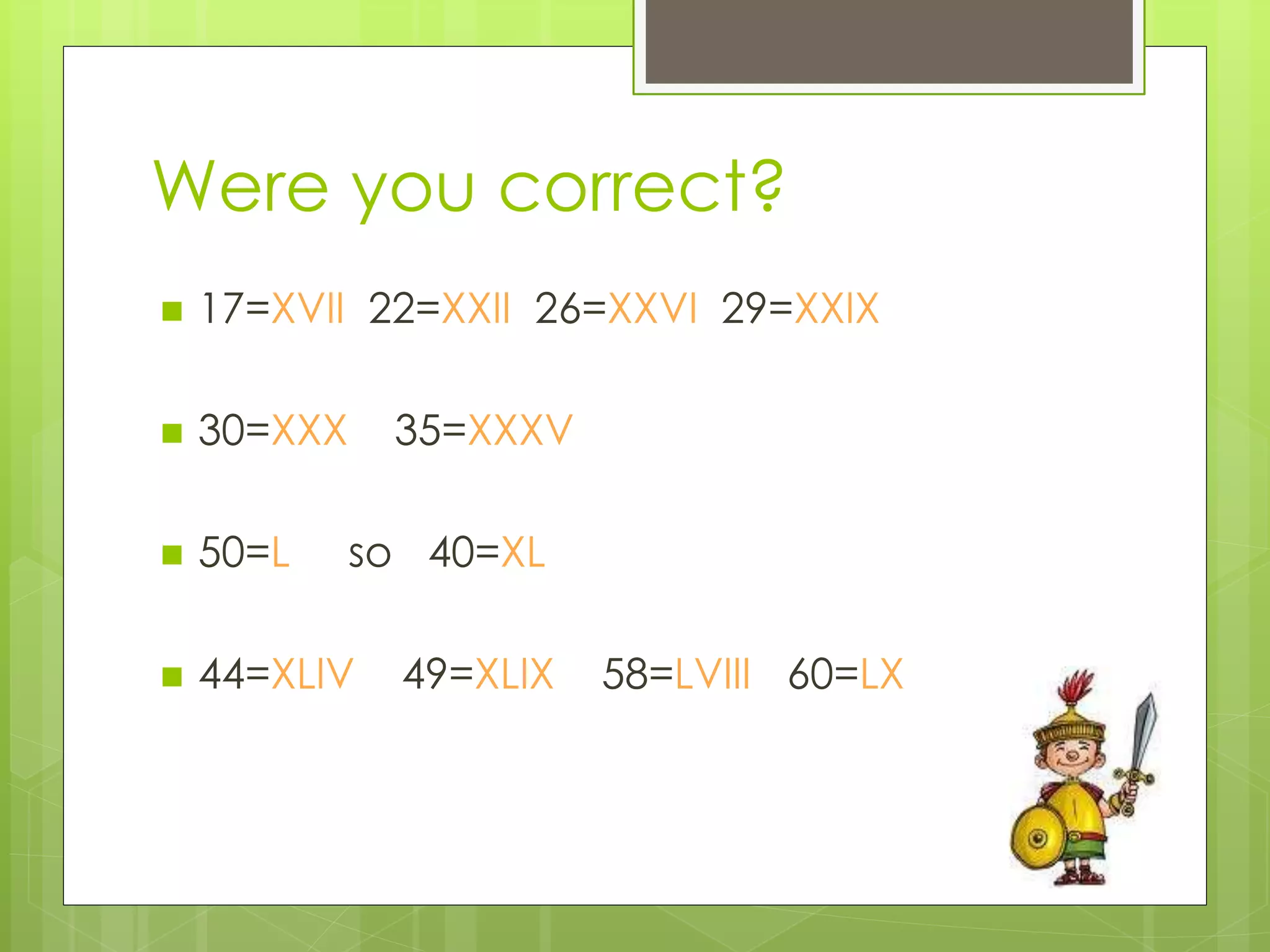 Were you correct?

17=XVII 22=XXII 26=XXVI 29=XXIX

30=XXX 35=XXXV

50=L so 40=XL

44=XLIV 49=XLIX 58=LVIII 60=LX